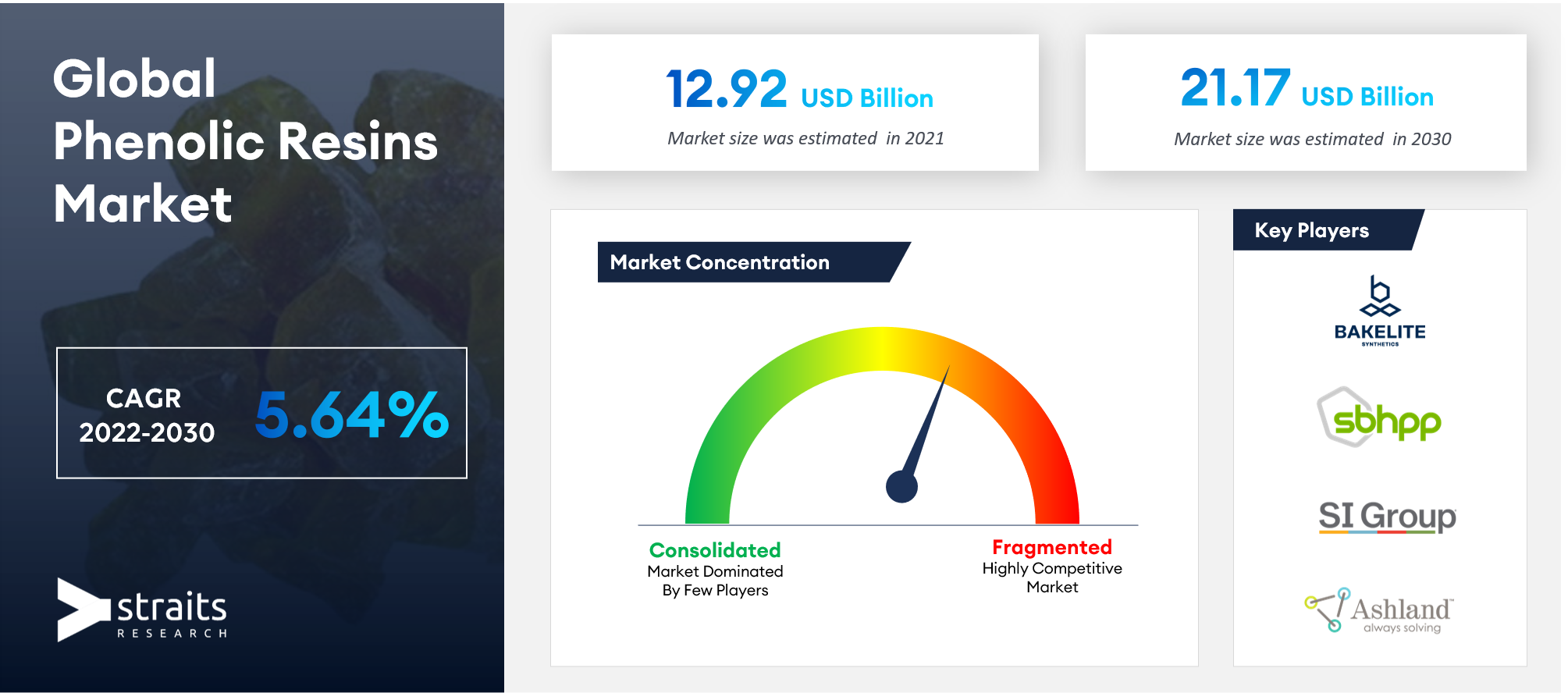 Global Phenolic Resins Market

CAGR 2022-2030

5.64%

straits
RESEARCH

12.92 USD Billion
Market size was estimated in 2021

21.17 USD Billion
Market size was estimated in 2030

Market Concentration

Consolidated
Market Dominated By Few Players

Fragmented
Highly Competitive Market

Key Players

BAKELITE
SYNTHETICS

sbhpp

SI Group

Ashland
always solving